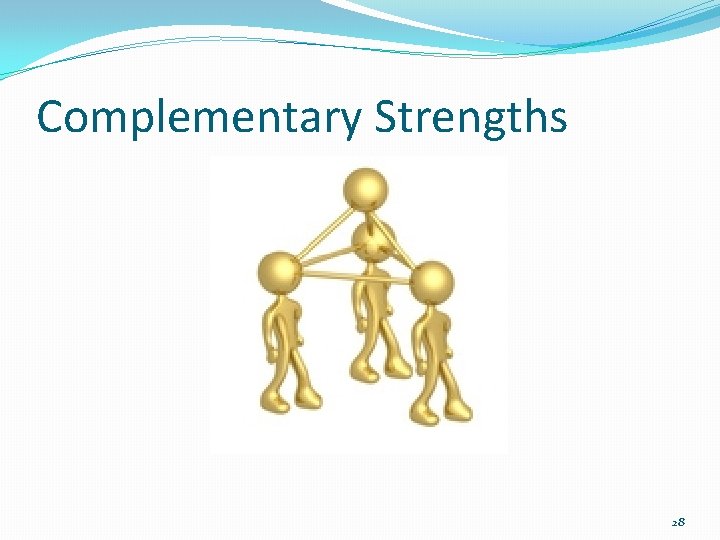 Complementary Strengths

28